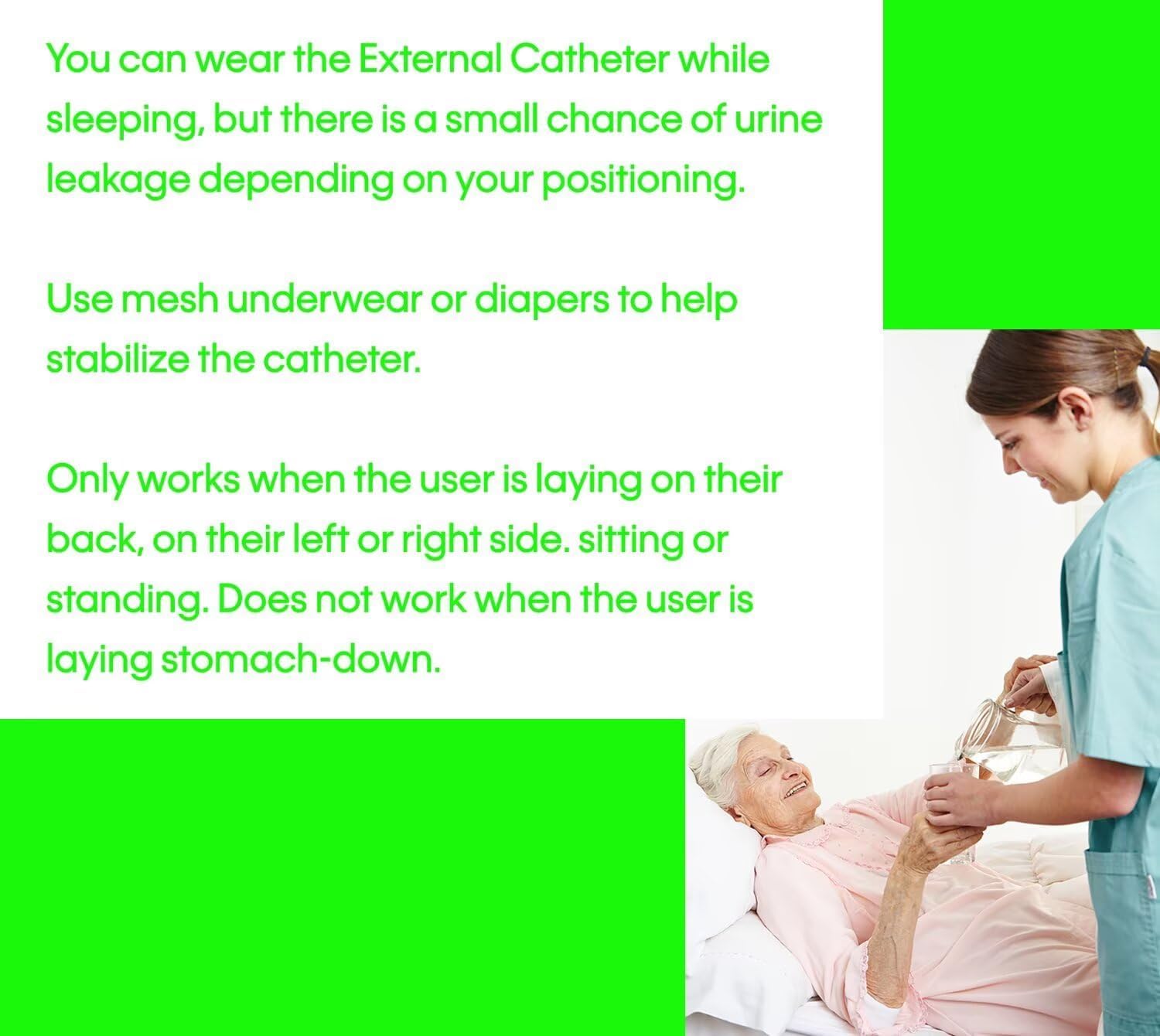 You can wear the External Catheter while sleeping, but there is a small chance of urine leakage depending on your positioning.

Use mesh underwear or diapers to help stabilize the catheter.

Only works when the user is laying on their back, on their left or right side. sitting or standing. Does not work when the user is laying stomach-down.